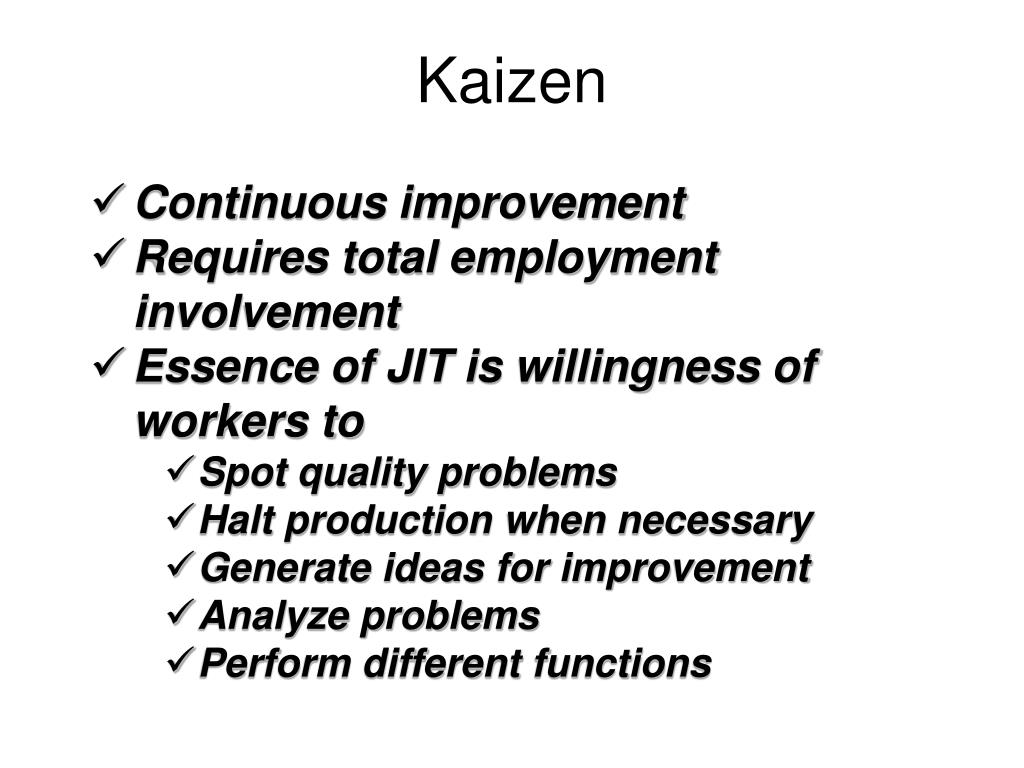 Kaizen

✓ Continuous improvement
✓ Requires total employment involvement
✓ Essence of JIT is willingness of workers to
✓ Spot quality problems
✓ Halt production when necessary
✓ Generate ideas for improvement
✓ Analyze problems
✓ Perform different functions